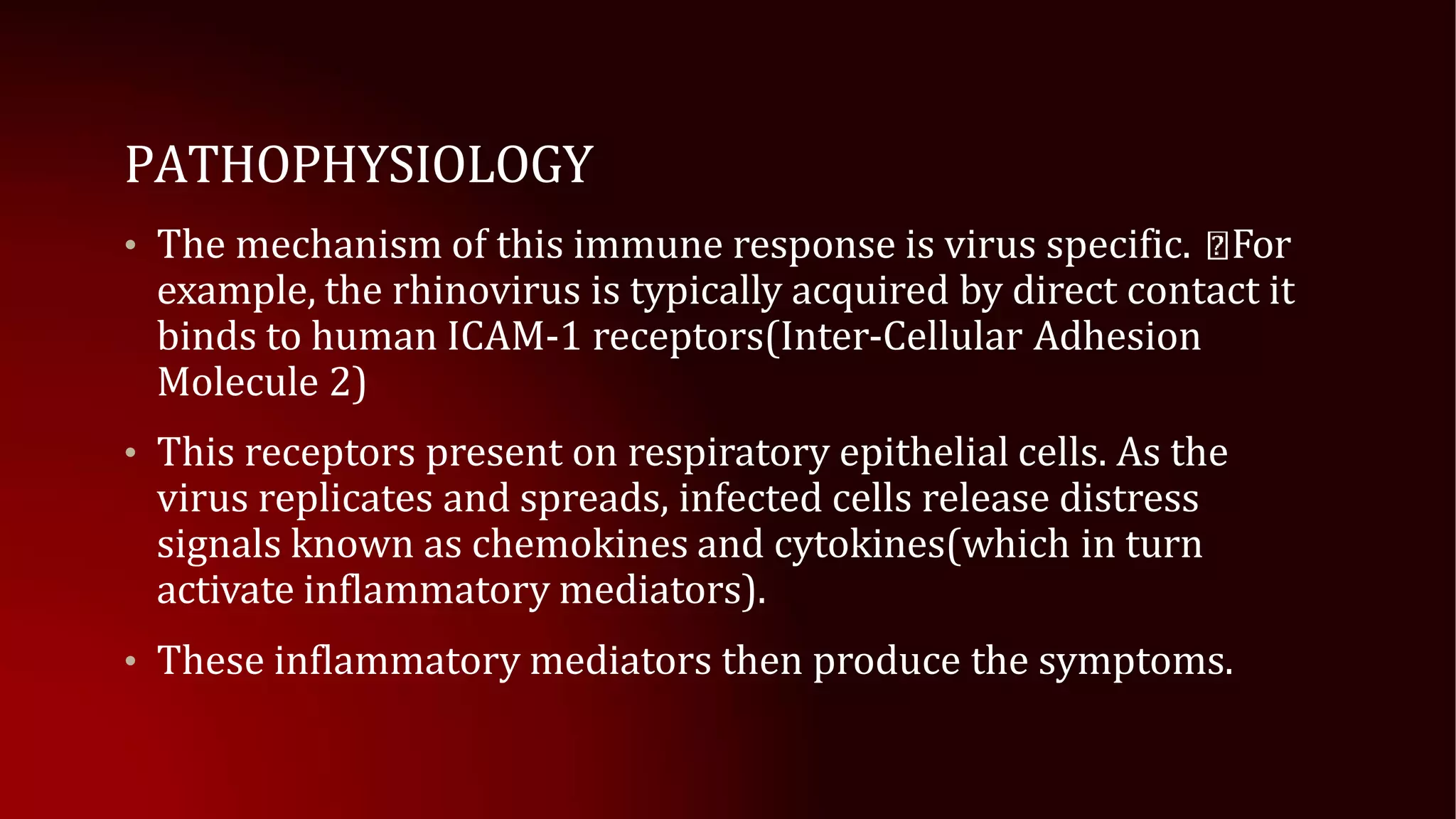 PATHOPHYSIOLOGY

• The mechanism of this immune response is virus specific. For example, the rhinovirus is typically acquired by direct contact it binds to human ICAM-1 receptors(Inter-Cellular Adhesion Molecule 2)

• This receptors present on respiratory epithelial cells. As the virus replicates and spreads, infected cells release distress signals known as chemokines and cytokines(which in turn activate inflammatory mediators).

• These inflammatory mediators then produce the symptoms.